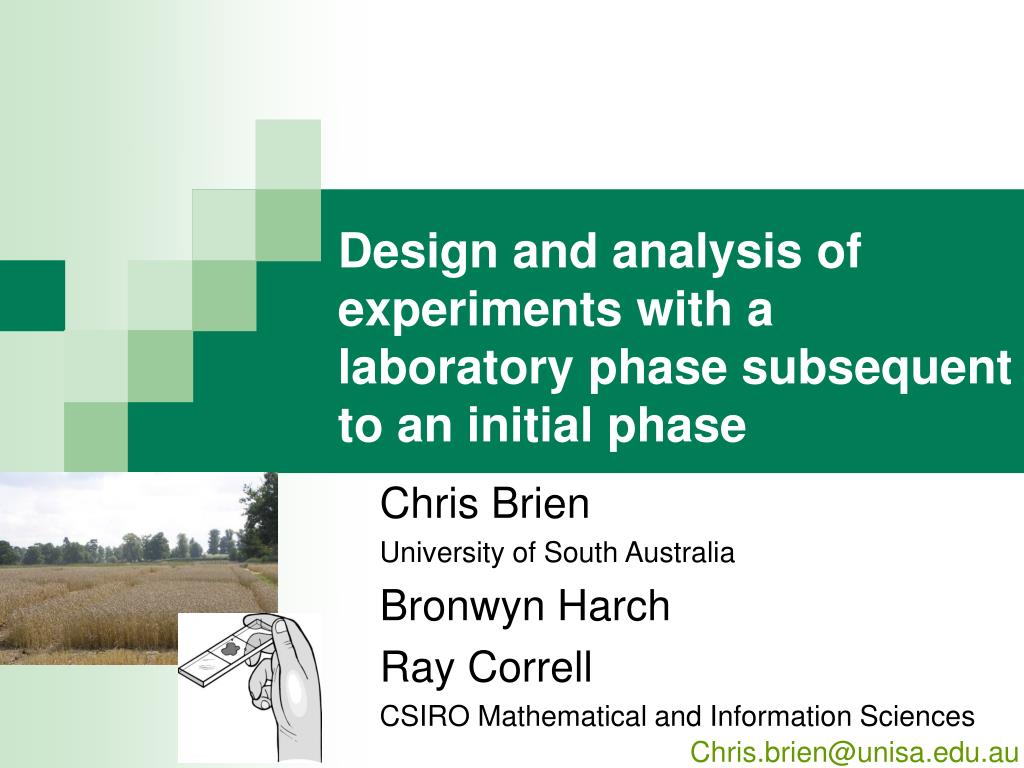 Design and analysis of experiments with a laboratory phase subsequent to an initial phase

Chris Brien

University of South Australia

Bronwyn Harch

Ray Correll

CSIRO Mathematical and Information Sciences

Chris.brien@unisa.edu.au